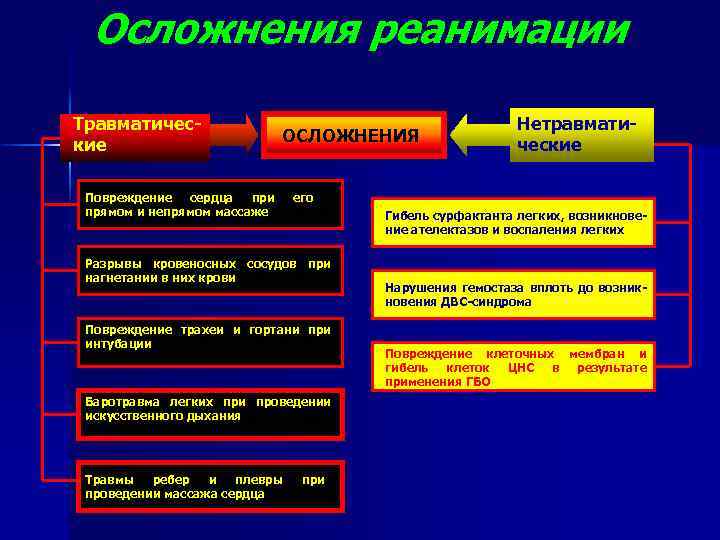 Осложнения реанимации

Травматические

ОСЛОЖНЕНИЯ

Нетравматические

Повреждение сердца при его прямом и непрямом массаже

Разрывы кровеносных сосудов при нагнетании в них крови

Повреждение трахеи и гортани при интубации

Баротравма легких при проведении искусственного дыхания

Травмы ребер и плевры при проведении массажа сердца

Гибель сурфактанта легких, возникновение ателектазов и воспаления легких

Нарушения гемостаза вплоть до возникновения ДВС-синдрома

Повреждение клеточных мембран и гибель клеток ЦНС в результате применения ГБО